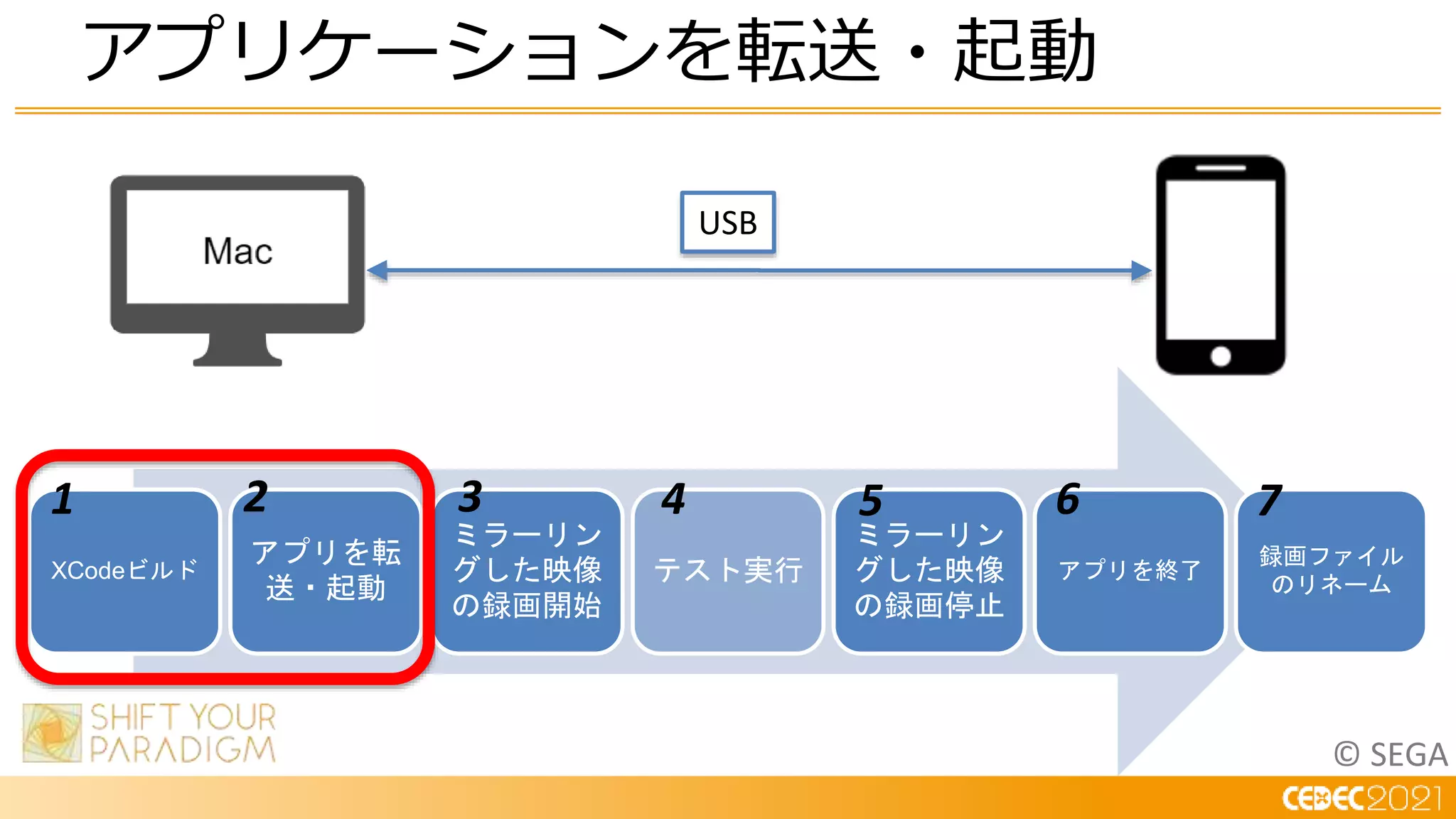 アプリケーションを転送・起動

Mac

USB

1
XCodeビルド

2
アプリを転送・起動

3
ミラーリングした映像の録画開始

4
テスト実行

5
ミラーリングした映像の録画停止

6
アプリを終了

7
録画ファイルのリネーム

SHIFT YOUR PARADIGM

© SEGA

CEDEC2021